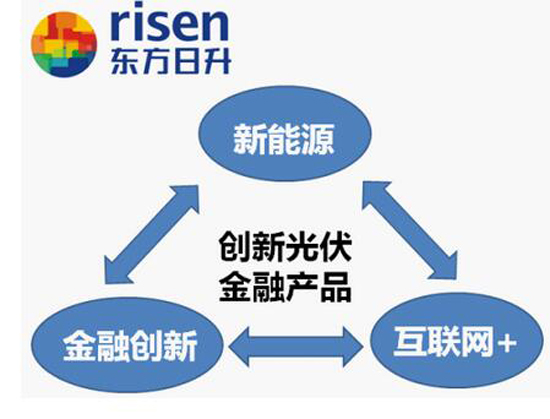 risen
东方日升

新能源

创新光伏
金融产品

金融创新

互联网+